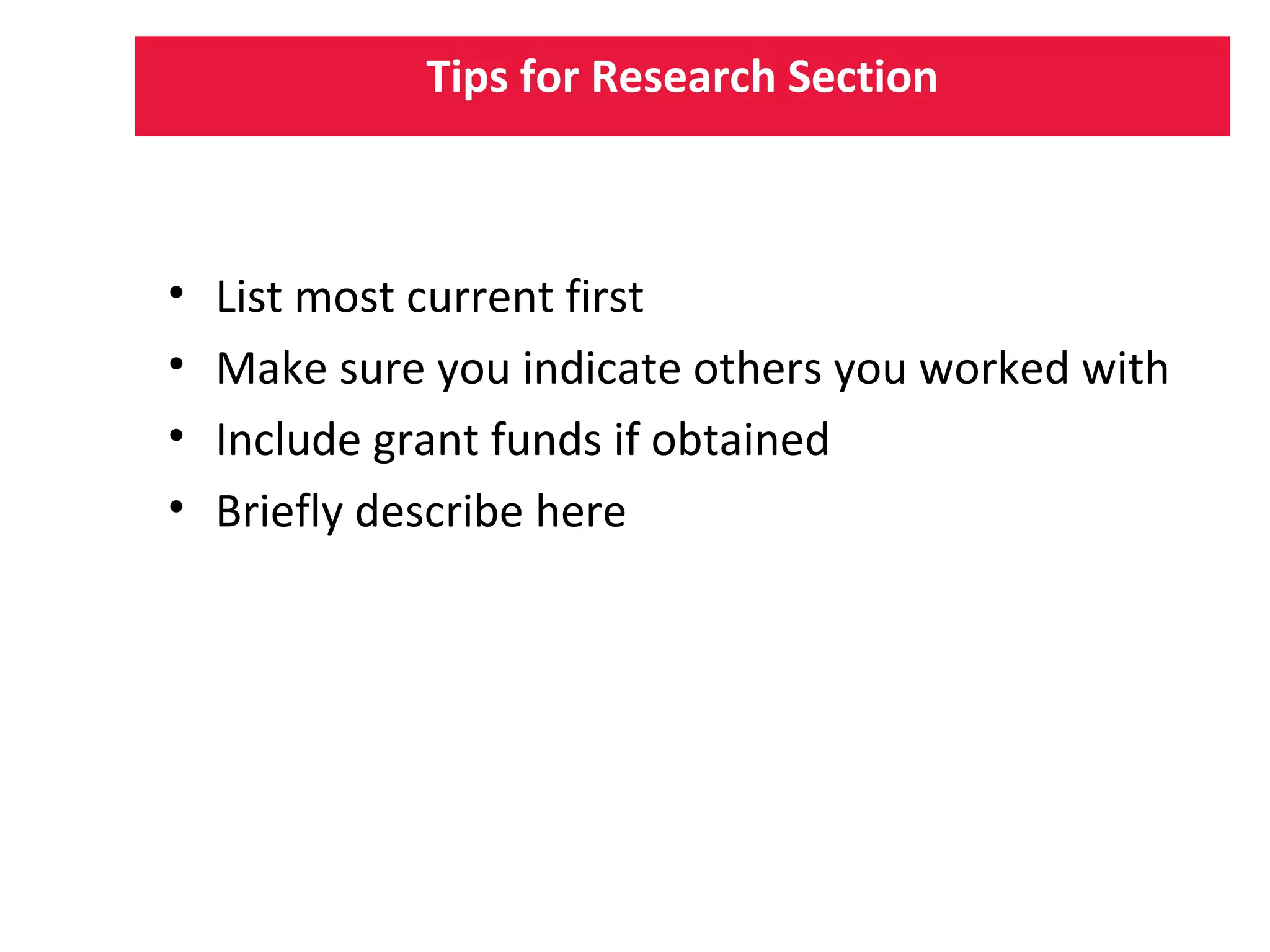 Tips for Research Section

• List most current first
• Make sure you indicate others you worked with
• Include grant funds if obtained
• Briefly describe here